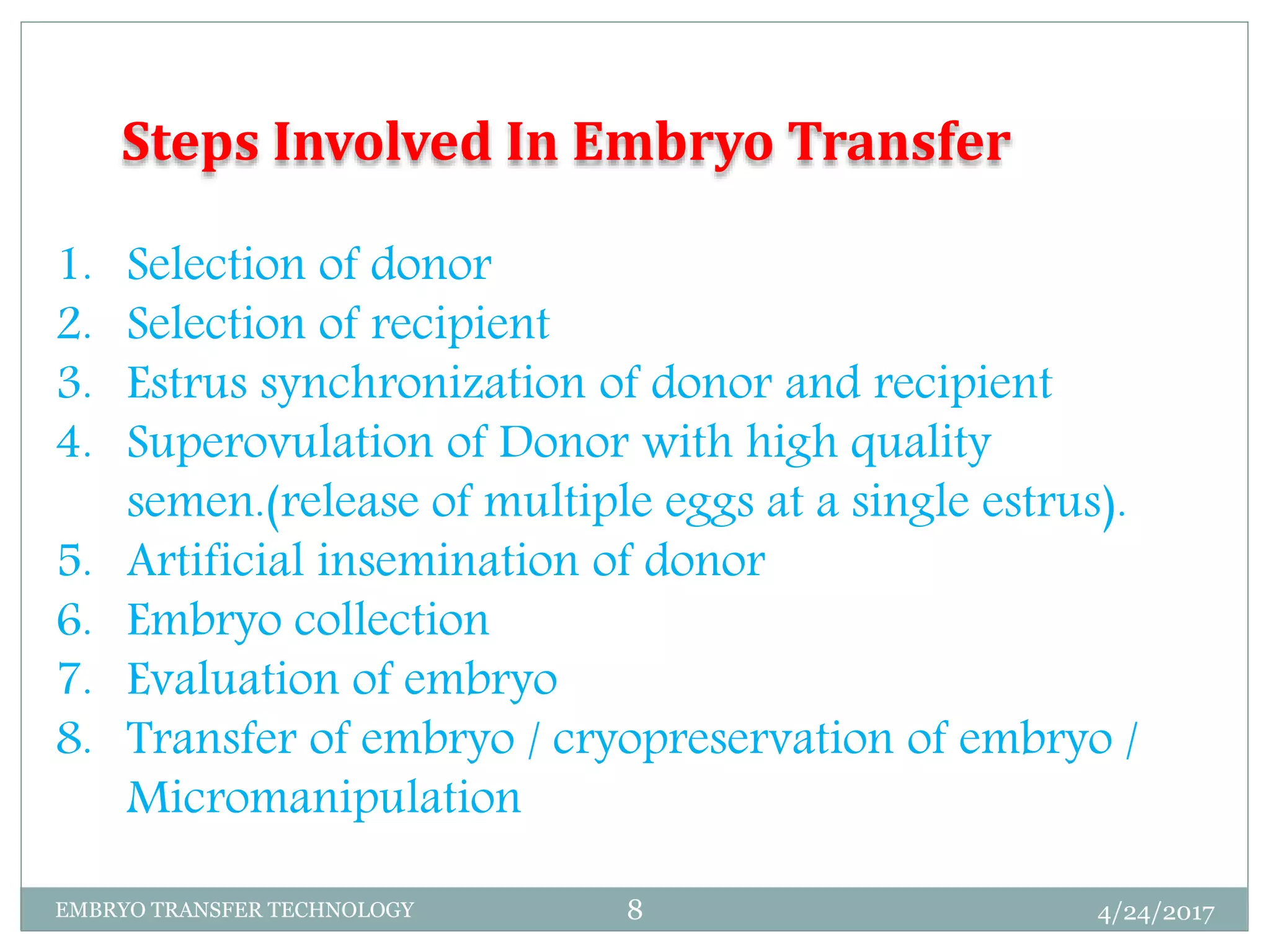 Steps Involved In Embryo Transfer

1. Selection of donor
2. Selection of recipient
3. Estrus synchronization of donor and recipient
4. Superovulation of Donor with high quality semen.(release of multiple eggs at a single estrus).
5. Artificial insemination of donor
6. Embryo collection
7. Evaluation of embryo
8. Transfer of embryo / cryopreservation of embryo / Micromanipulation

EMBRYO TRANSFER TECHNOLOGY 8 4/24/2017